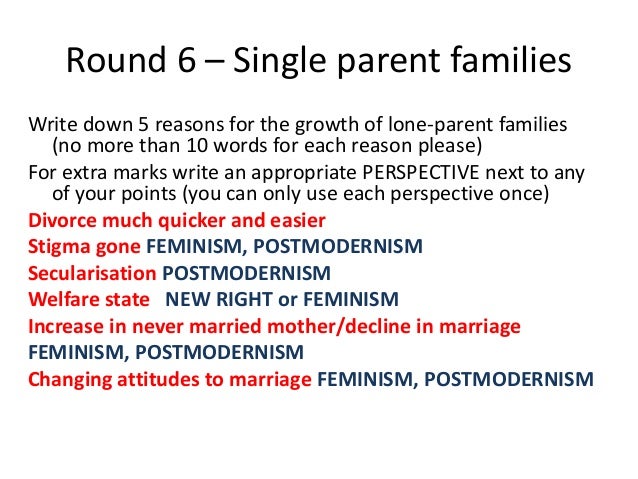 Round 6 – Single parent families

Write down 5 reasons for the growth of lone-parent families (no more than 10 words for each reason please)

For extra marks write an appropriate PERSPECTIVE next to any of your points (you can only use each perspective once)

Divorce much quicker and easier

Stigma gone FEMINISM, POSTMODERNISM

Secularisation POSTMODERNISM

Welfare state NEW RIGHT or FEMINISM

Increase in never married mother/decline in marriage FEMINISM, POSTMODERNISM

Changing attitudes to marriage FEMINISM, POSTMODERNISM